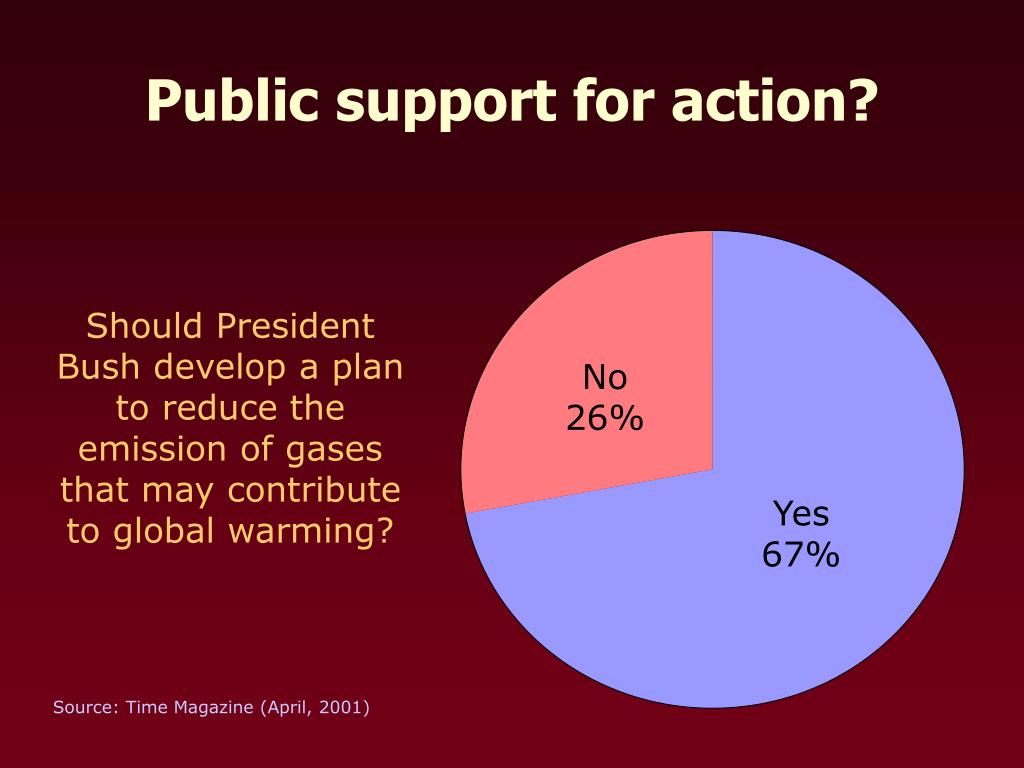 Public support for action?

Should President Bush develop a plan to reduce the emission of gases that may contribute to global warming?

No
26%

Yes
67%

Source: Time Magazine (April, 2001)